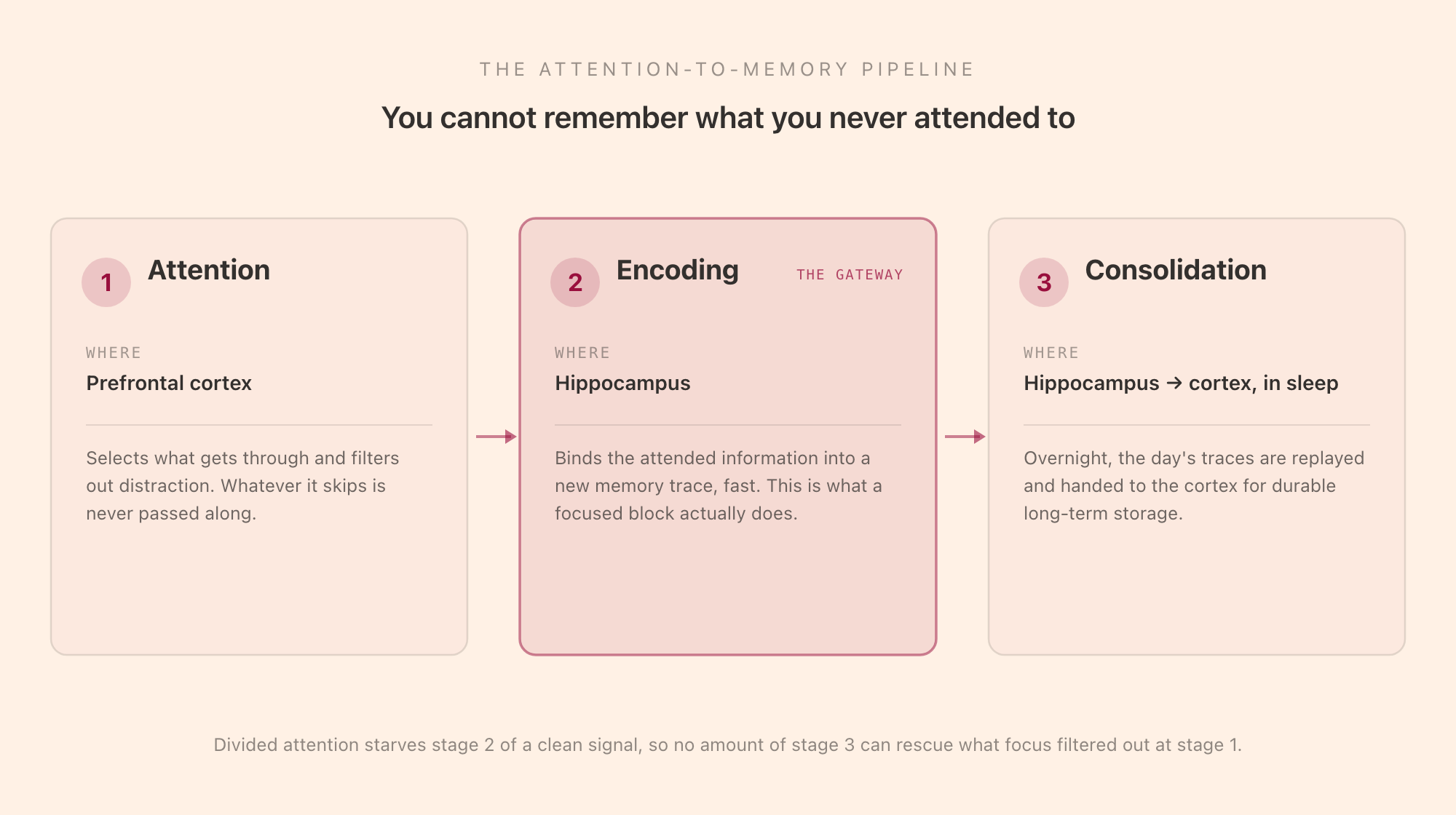 THE ATTENTION-TO-MEMORY PIPELINE

You cannot remember what you never attended to

1 Attention

WHERE

Prefrontal cortex

Selects what gets through and filters out distraction. Whatever it skips is never passed along.

2 Encoding THE GATEWAY

WHERE

Hippocampus

Binds the attended information into a new memory trace, fast. This is what a focused block actually does.

3 Consolidation

WHERE

Hippocampus → cortex, in sleep

Overnight, the day's traces are replayed and handed to the cortex for durable long-term storage.

Divided attention starves stage 2 of a clean signal, so no amount of stage 3 can rescue what focus filtered out at stage 1.